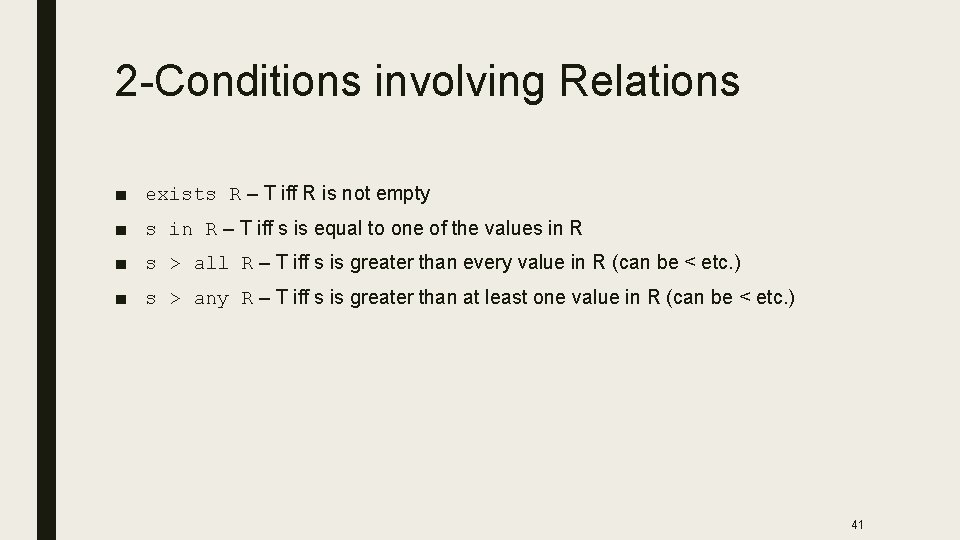 2-Conditions involving Relations

■ exists R – T iff R is not empty

■ s in R – T iff s is equal to one of the values in R

■ s > all R – T iff s is greater than every value in R (can be < etc.)

■ s > any R – T iff s is greater than at least one value in R (can be < etc.)

41